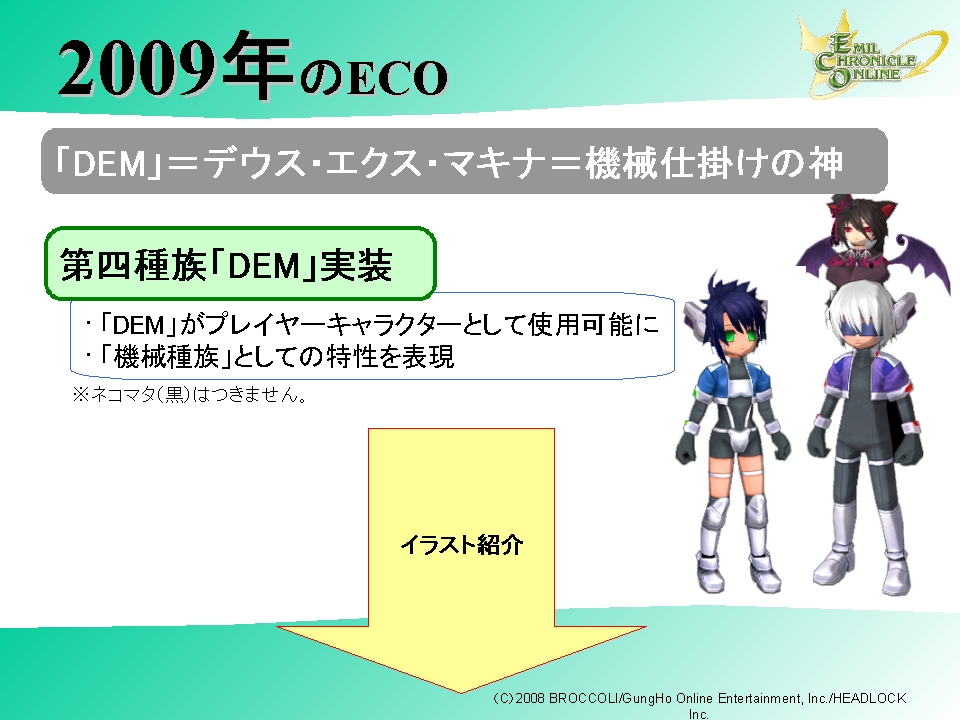 2009年のECO

EMIL CHRONICLE ONLINE

「DEM」＝デウス・エクス・マキナ＝機械仕掛けの神

第四種族「DEM」実装

・「DEM」がプレイヤーキャラクターとして使用可能に
・「機械種族」としての特性を表現

※ネコマタ(黒)はつきません。

イラスト紹介

(C)2008 BROCCOLI/GungHo Online Entertainment, Inc./HEADLOCK Inc.